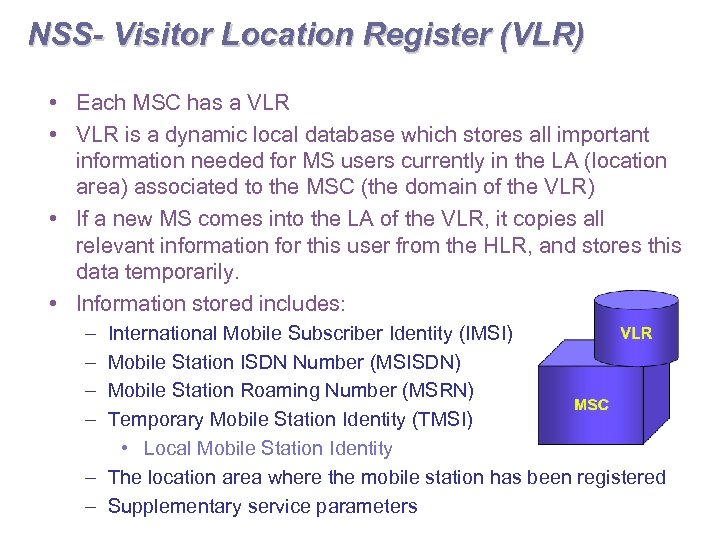 NSS- Visitor Location Register (VLR)

• Each MSC has a VLR
• VLR is a dynamic local database which stores all important information needed for MS users currently in the LA (location area) associated to the MSC (the domain of the VLR)
• If a new MS comes into the LA of the VLR, it copies all relevant information for this user from the HLR, and stores this data temporarily.
• Information stored includes:
– International Mobile Subscriber Identity (IMSI)
– Mobile Station ISDN Number (MSISDN)
– Mobile Station Roaming Number (MSRN)
– Temporary Mobile Station Identity (TMSI)
• Local Mobile Station Identity
– The location area where the mobile station has been registered
– Supplementary service parameters

VLR
MSC